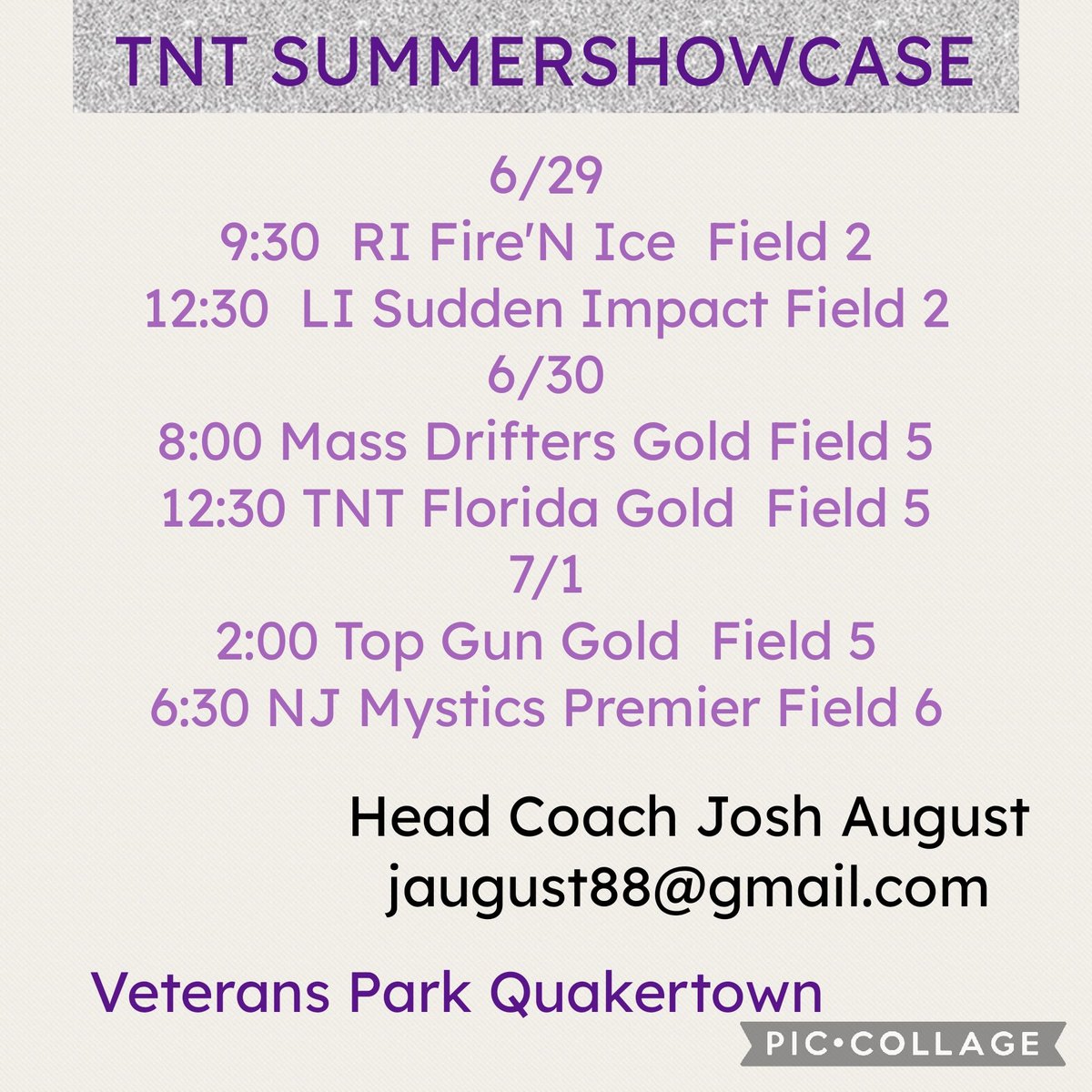 TNT SUMMERSHOWCASE

6/29
9:30 RI Fire'N Ice Field 2
12:30 LI Sudden Impact Field 2
6/30
8:00 Mass Drifters Gold Field 5
12:30 TNT Florida Gold Field 5
7/1
2:00 Top Gun Gold Field 5
6:30 NJ Mystics Premier Field 6

Head Coach Josh August
jaugust88@gmail.com

Veterans Park Quakertown

PIC•COLLAGE